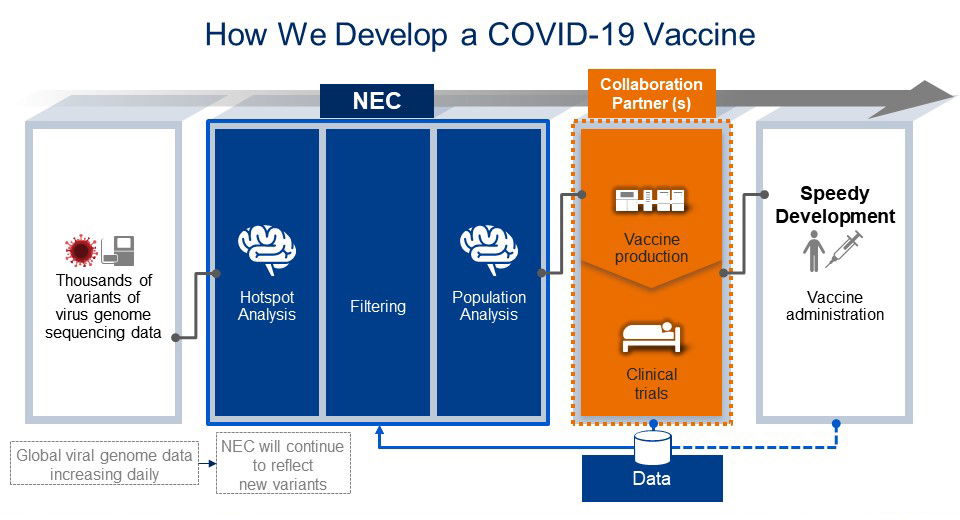 How We Develop a COVID-19 Vaccine

NEC

Collaboration Partner (s)

Thousands of variants of virus genome sequencing data

Hotspot Analysis

Filtering

Population Analysis

Vaccine production

Clinical trials

Speedy Development

Vaccine administration

Global viral genome data increasing daily

NEC will continue to reflect new variants

Data